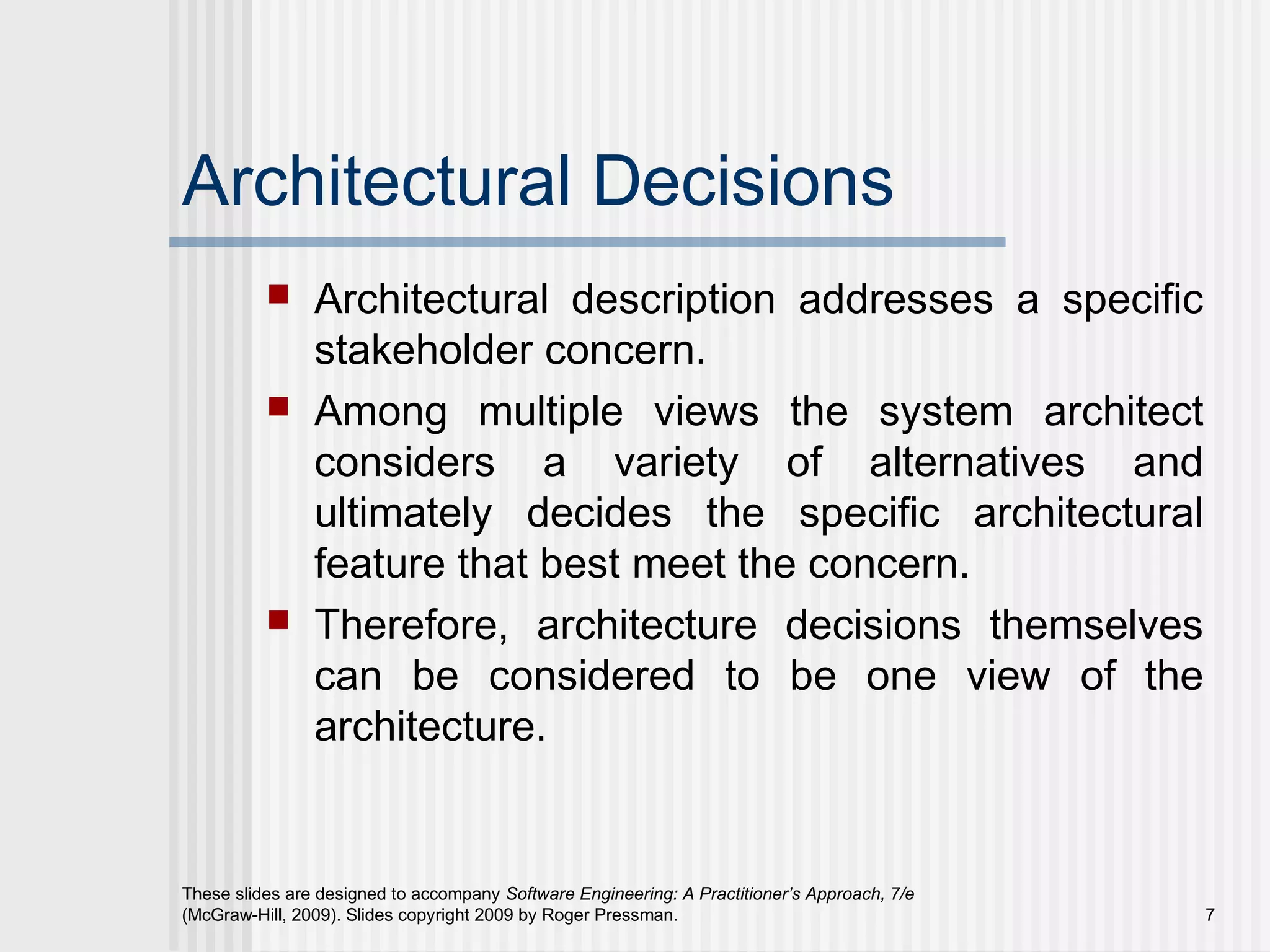 Architectural Decisions

Architectural description addresses a specific stakeholder concern.

Among multiple views the system architect considers a variety of alternatives and ultimately decides the specific architectural feature that best meet the concern.

Therefore, architecture decisions themselves can be considered to be one view of the architecture.

These slides are designed to accompany Software Engineering: A Practitioner's Approach, 7/e (McGraw-Hill, 2009). Slides copyright 2009 by Roger Pressman.

7